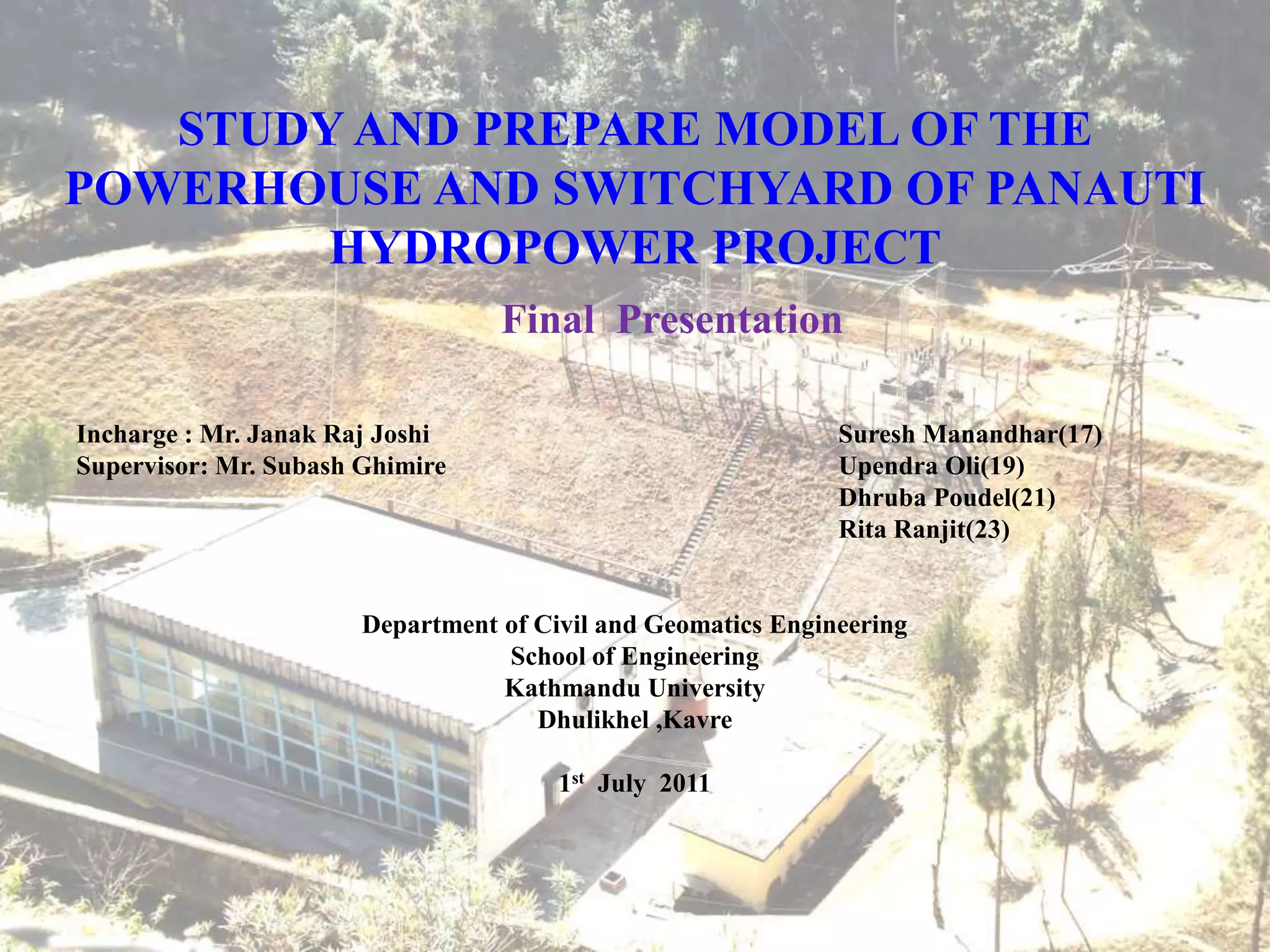 STUDY AND PREPARE MODEL OF THE POWERHOUSE AND SWITCHYARD OF PANAUTI HYDROPOWER PROJECT

Final Presentation

Incharge : Mr. Janak Raj Joshi
Supervisor: Mr. Subash Ghimire

Suresh Manandhar(17)
Upendra Oli(19)
Dhruba Poudel(21)
Rita Ranjit(23)

Department of Civil and Geomatics Engineering
School of Engineering
Kathmandu University
Dhulikhel ,Kavre

1$^{st}$ July 2011